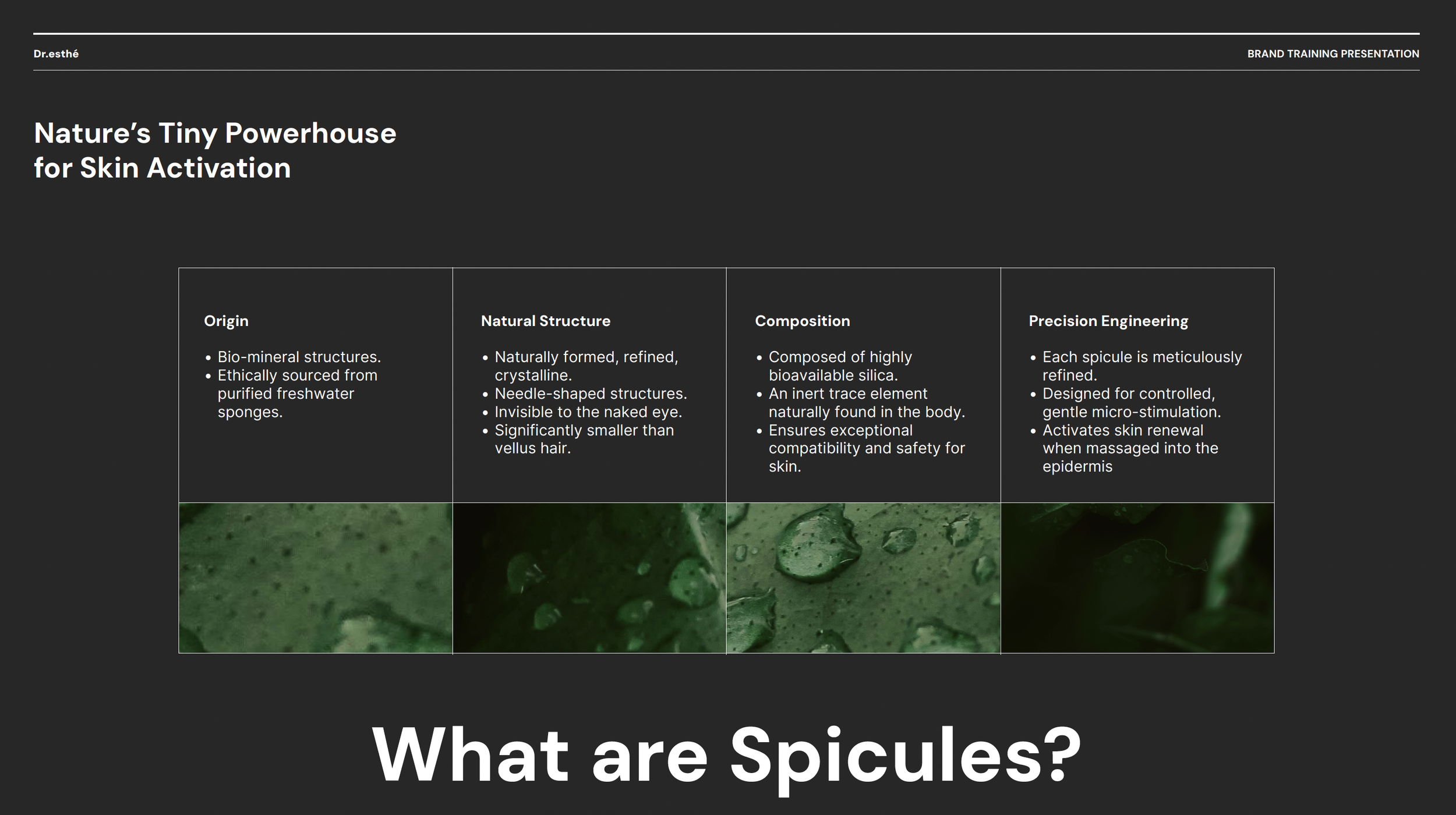 Dr.esthé

BRAND TRAINING PRESENTATION

Nature's Tiny Powerhouse for Skin Activation

Origin

• Bio-mineral structures.
• Ethically sourced from purified freshwater sponges.

Natural Structure

• Naturally formed, refined, crystalline.
• Needle-shaped structures.
• Invisible to the naked eye.
• Significantly smaller than vellus hair.

Composition

• Composed of highly bioavailable silica.
• An inert trace element naturally found in the body.
• Ensures exceptional compatibility and safety for skin.

Precision Engineering

• Each spicule is meticulously refined.
• Designed for controlled, gentle micro-stimulation.
• Activates skin renewal when massaged into the epidermis

What are Spicules?